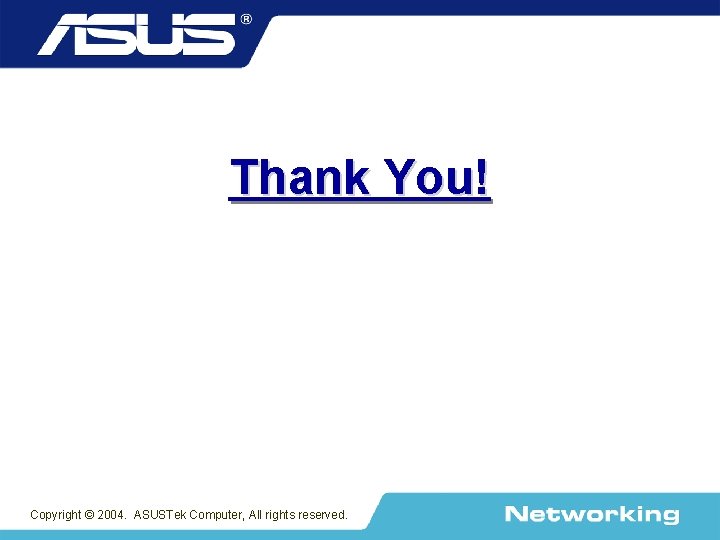 ASUS®

Thank You!

Copyright © 2004. ASUSTek Computer, All rights reserved.

Networking